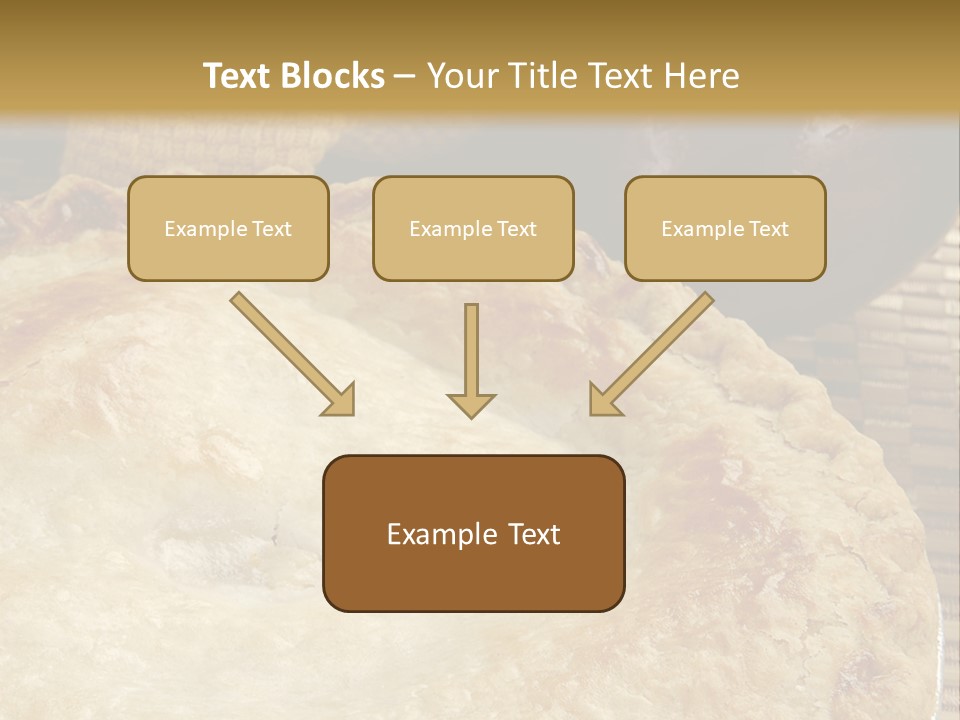 Text Blocks – Your Title Text Here

Example Text

Example Text

Example Text

Example Text